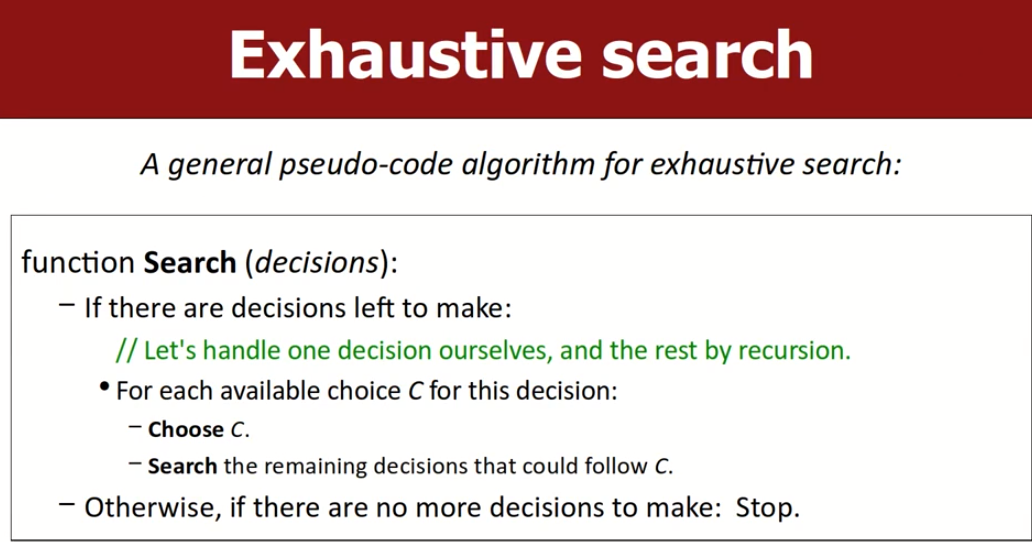 Exhaustive search

A general pseudo-code algorithm for exhaustive search:

function Search (decisions):

– If there are decisions left to make:

// Let's handle one decision ourselves, and the rest by recursion.

• For each available choice C for this decision:

– Choose C.

– Search the remaining decisions that could follow C.

– Otherwise, if there are no more decisions to make: Stop.